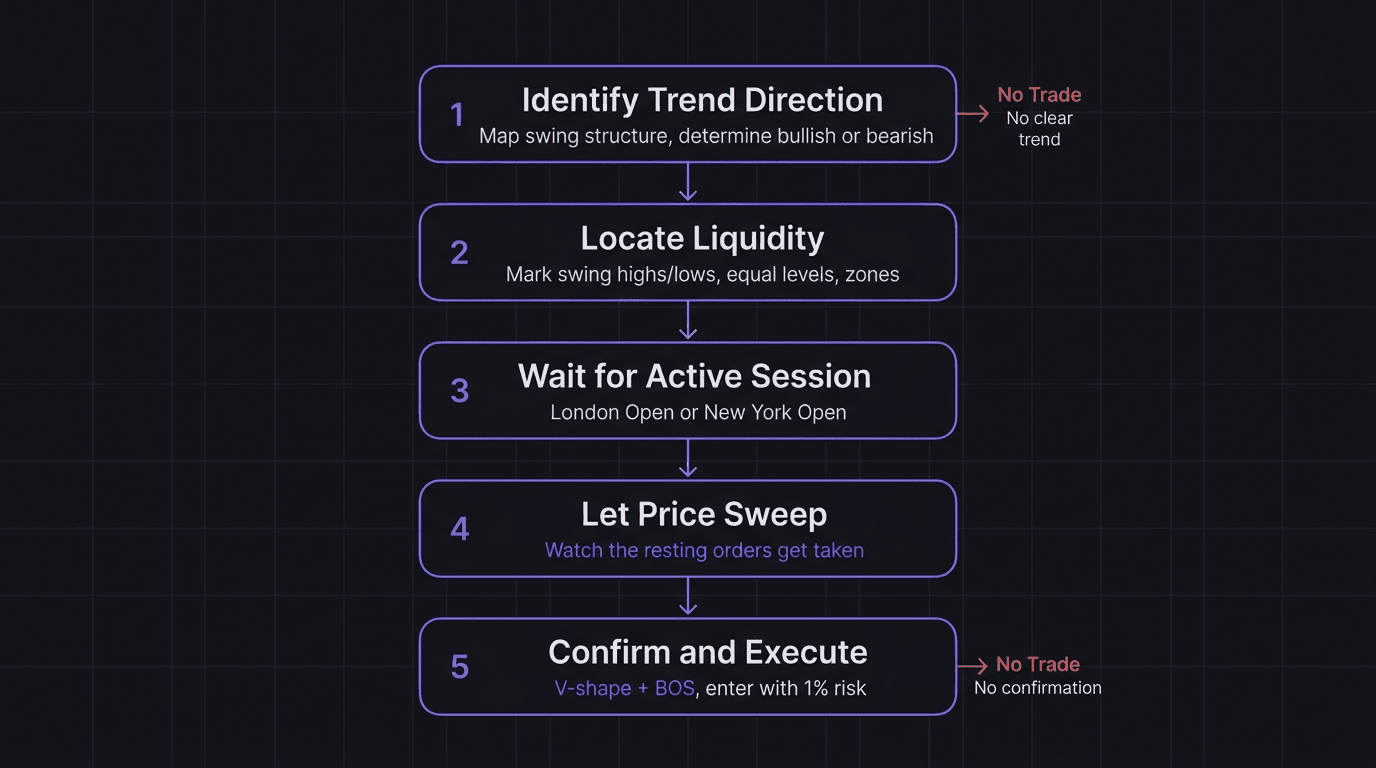 1
Identify Trend Direction
Map swing structure, determine bullish or bearish

No Trade
No clear trend

2
Locate Liquidity
Mark swing highs/lows, equal levels, zones

3
Wait for Active Session
London Open or New York Open

4
Let Price Sweep
Watch the resting orders get taken

5
Confirm and Execute
V-shape + BOS, enter with 1% risk

No Trade
No confirmation